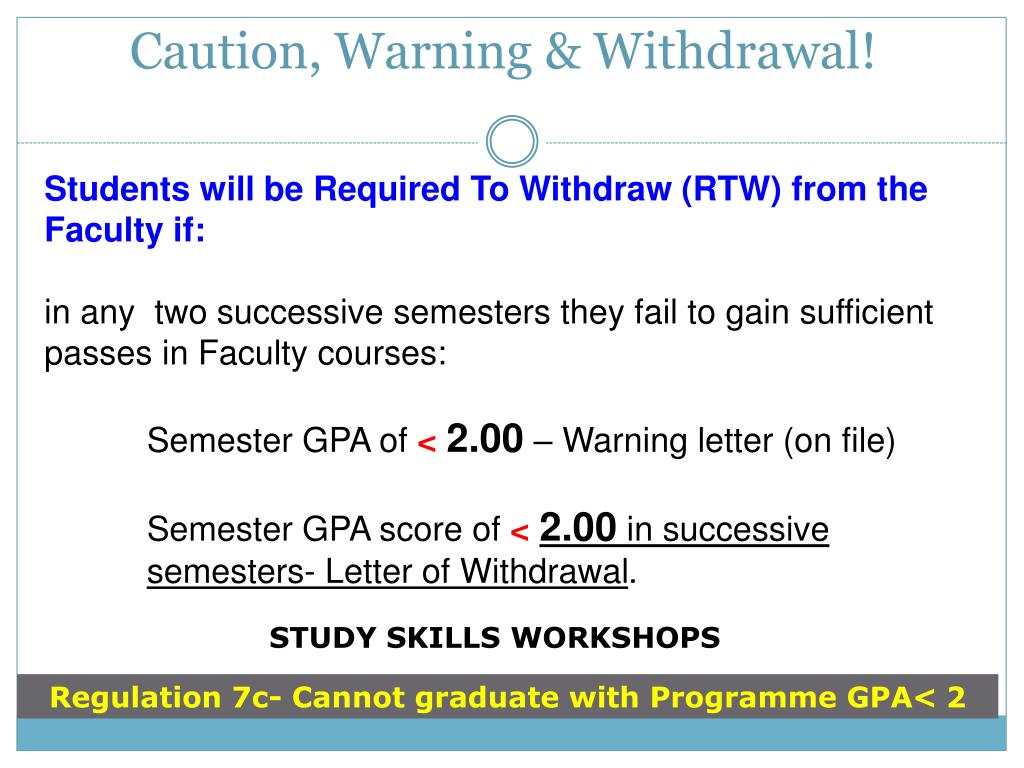 Caution, Warning & Withdrawal!

Students will be Required To Withdraw (RTW) from the Faculty if:

in any two successive semesters they fail to gain sufficient passes in Faculty courses:

Semester GPA of < 2.00 – Warning letter (on file)

Semester GPA score of < 2.00 in successive semesters- Letter of Withdrawal.

STUDY SKILLS WORKSHOPS

Regulation 7c- Cannot graduate with Programme GPA< 2